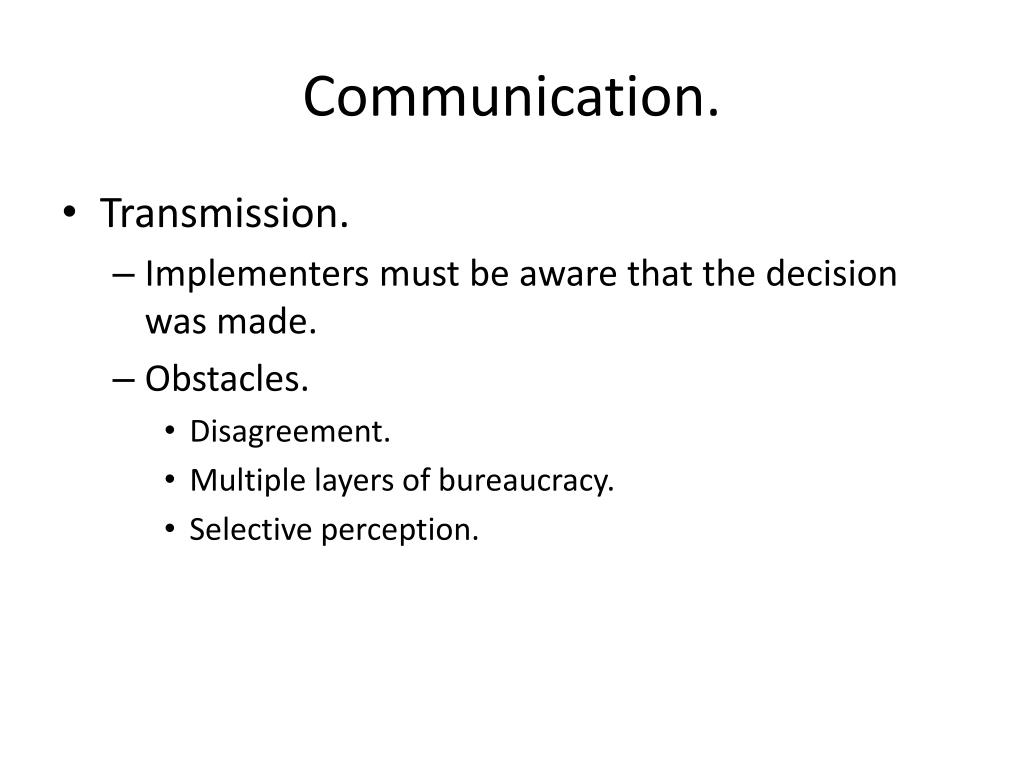 Communication.

• Transmission.
– Implementers must be aware that the decision was made.
– Obstacles.
• Disagreement.
• Multiple layers of bureaucracy.
• Selective perception.